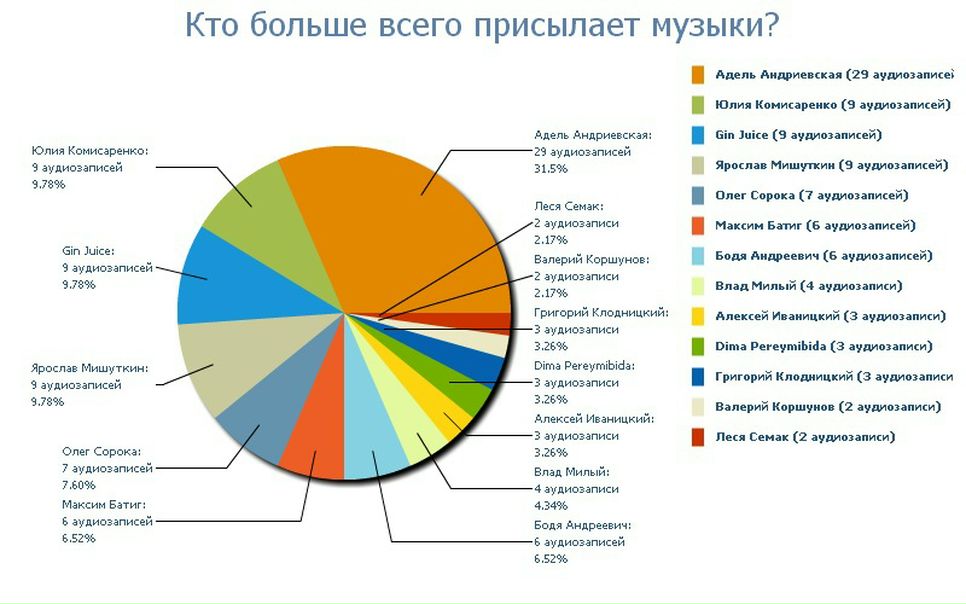 Кто больше всего присылает музыки?

Юлия Комисаренко:
9 аудиозаписей
9.78%

Gin Juice:
9 аудиозаписей
9.78%

Ярослав Мишуткин:
9 аудиозаписей
9.78%

Олег Сорока:
7 аудиозаписей
7.60%

Максим Батиг:
6 аудиозаписей
6.52%

Адель Андриевская:
29 аудиозаписей
31.5%

Леся Семак:
2 аудиозаписи
2.17%

Валерий Коршунов:
2 аудиозаписи
2.17%

Григорий Клодницкий:
3 аудиозаписи
3.26%

Dima Pereymibida:
3 аудиозаписи
3.26%

Алексей Иваницкий:
3 аудиозаписи
3.26%

Влад Милый:
4 аудиозаписи
4.34%

Бодя Андреевич:
6 аудиозаписей
6.52%

Адель Андриевская (29 аудиозаписей
Юлия Комисаренко (9 аудиозаписей)
Gin Juice (9 аудиозаписей)
Ярослав Мишуткин (9 аудиозаписей)
Олег Сорока (7 аудиозаписей)
Максим Батиг (6 аудиозаписей)
Бодя Андреевич (6 аудиозаписей)
Влад Милый (4 аудиозаписи)
Алексей Иваницкий (3 аудиозаписи)
Dima Pereymibida (3 аудиозаписи)
Григорий Клодницкий (3 аудиозаписи
Валерий Коршунов (2 аудиозаписи)
Леся Семак (2 аудиозаписи)